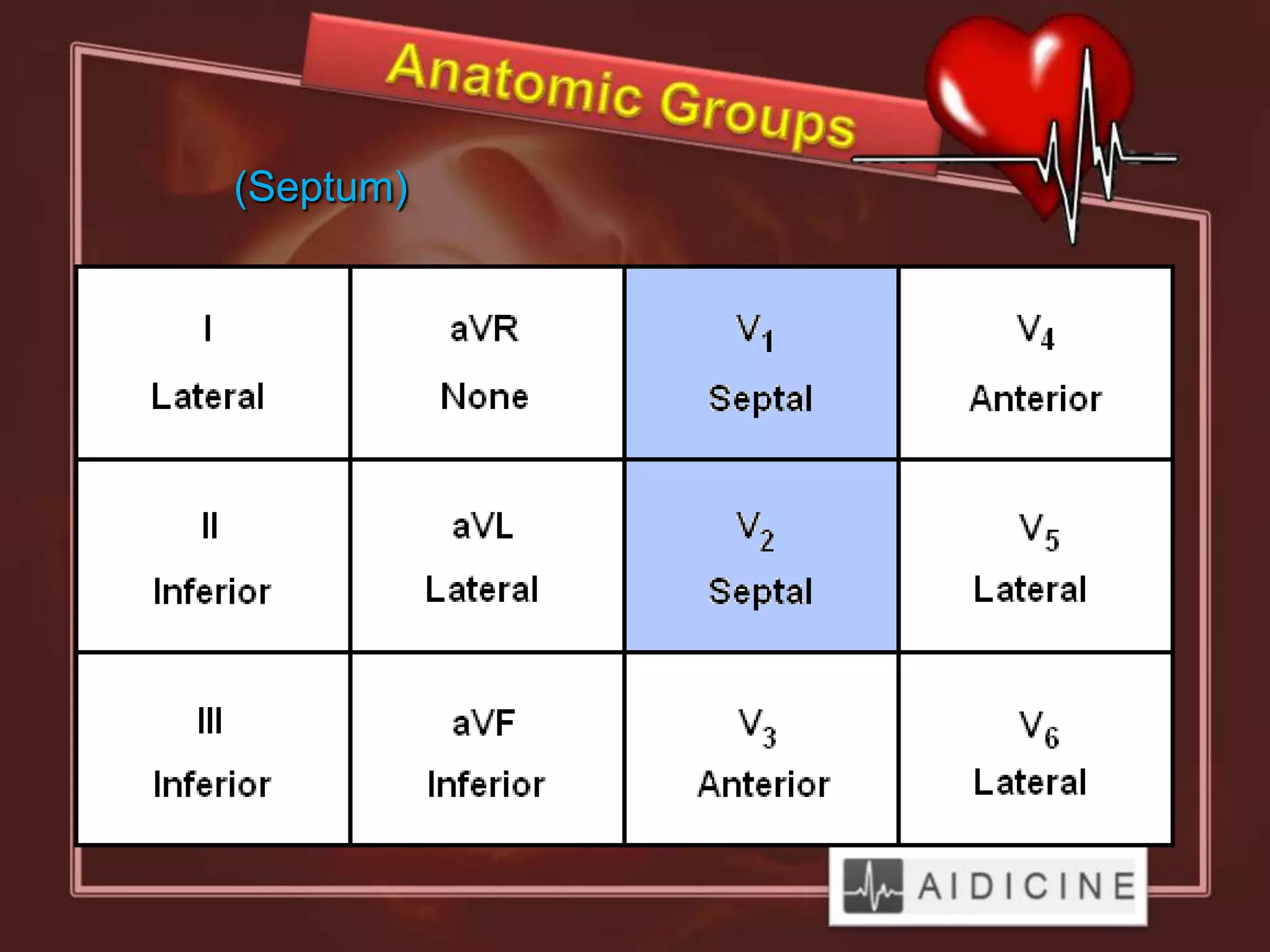 Anatomic Groups

(Septum)

| I Lateral | aVR None | $V_1$ Septal | $V_4$ Anterior |
|---|---|---|---|
| II Inferior | aVL Lateral | $V_2$ Septal | $V_5$ Lateral |
| III Inferior | aVF Inferior | $V_3$ Anterior | $V_6$ Lateral |

AIDICINE